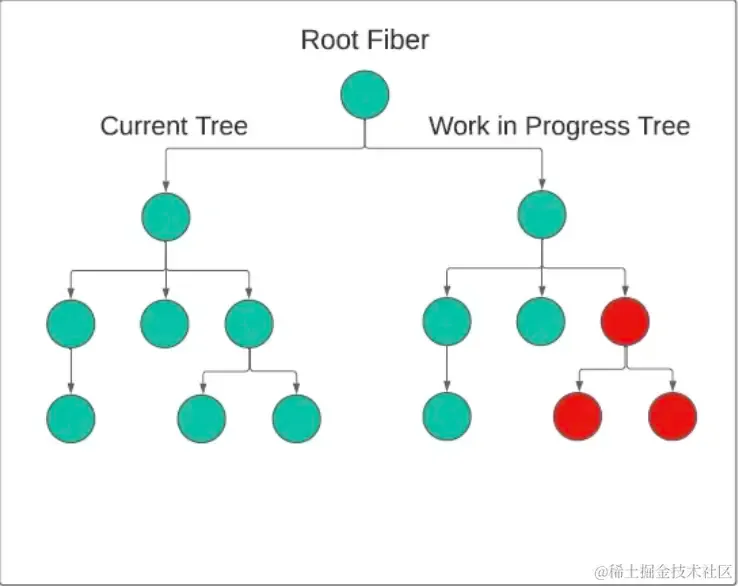 Root Fiber

Current Tree

Work in Progress Tree

@稀土掘金技术社区